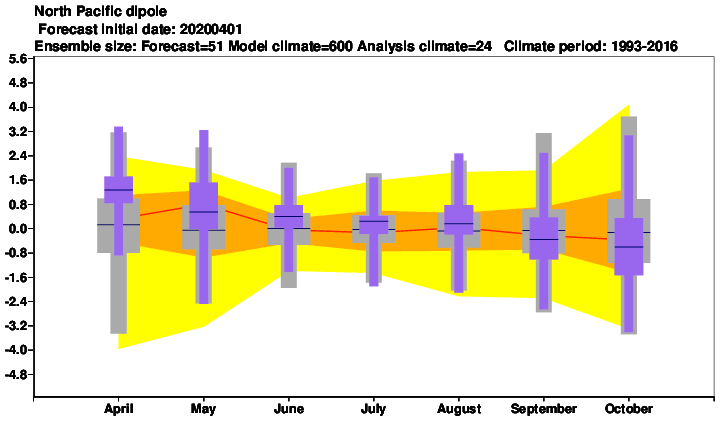 North Pacific dipole
Forecast initial date: 20200401
Ensemble size: Forecast=51 Model climate=600 Analysis climate=24 Climate period: 1993-2016

5.6
4.8
4.0
3.2
2.4
1.6
0.8
0.0
-0.8
-1.6
-2.4
-3.2
-4.0
-4.8

April
May
June
July
August
September
October